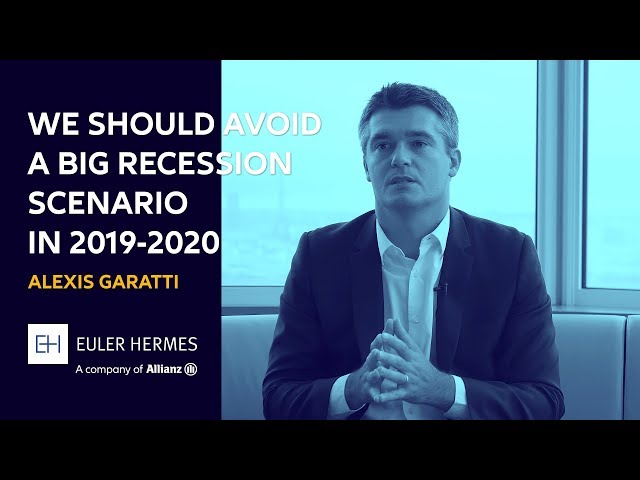 WE SHOULD AVOID A BIG RECESSION SCENARIO IN 2019-2020

ALEXIS GARATTI

EH EULER HERMES

A company of Allianz